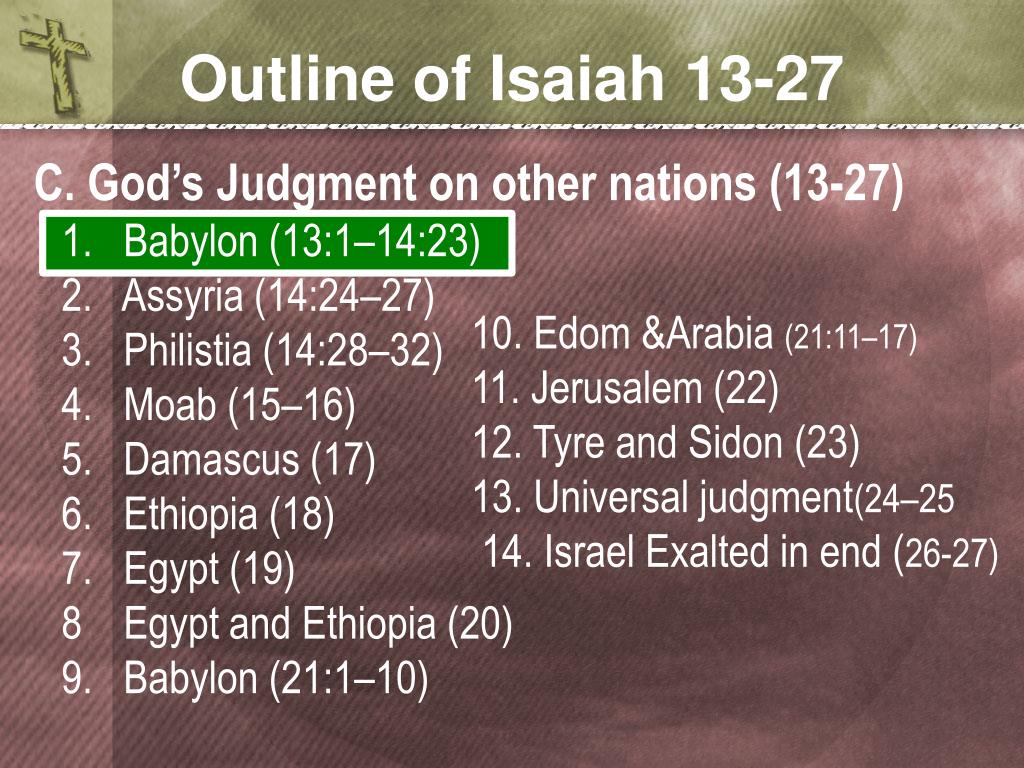 Outline of Isaiah 13-27

C. God’s Judgment on other nations (13-27)

1. Babylon (13:1–14:23)
2. Assyria (14:24–27)
3. Philistia (14:28–32)
4. Moab (15–16)
5. Damascus (17)
6. Ethiopia (18)
7. Egypt (19)
8 Egypt and Ethiopia (20)
9. Babylon (21:1–10)

10. Edom &Arabia (21:11–17)
11. Jerusalem (22)
12. Tyre and Sidon (23)
13. Universal judgment(24–25
14. Israel Exalted in end (26-27)